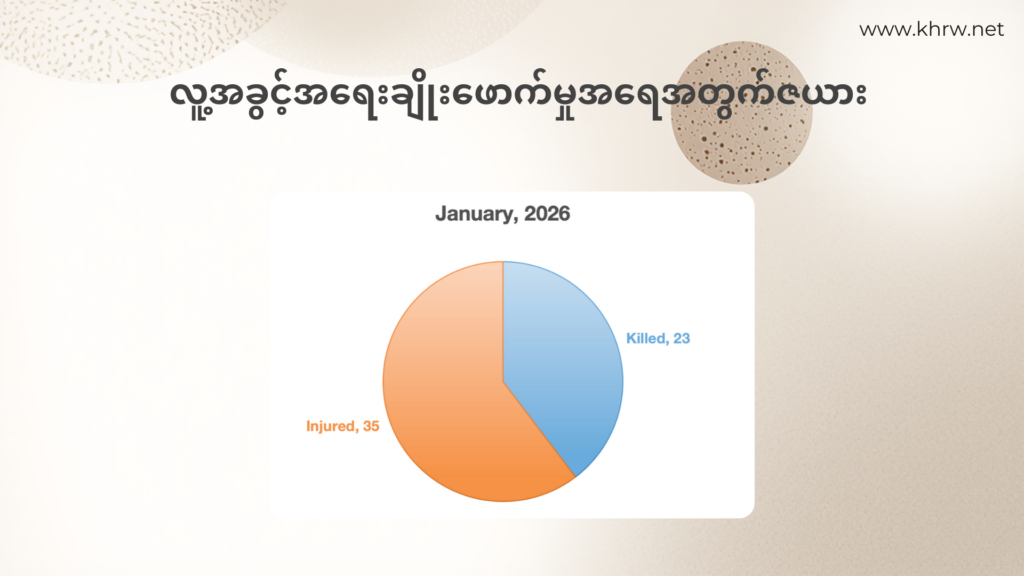 www.khrw.net

လူ့အခွင့်အရေးချိုးဖောက်မှုအရေအတွက်ဇယား

January, 2026

Killed, 23

Injured, 35